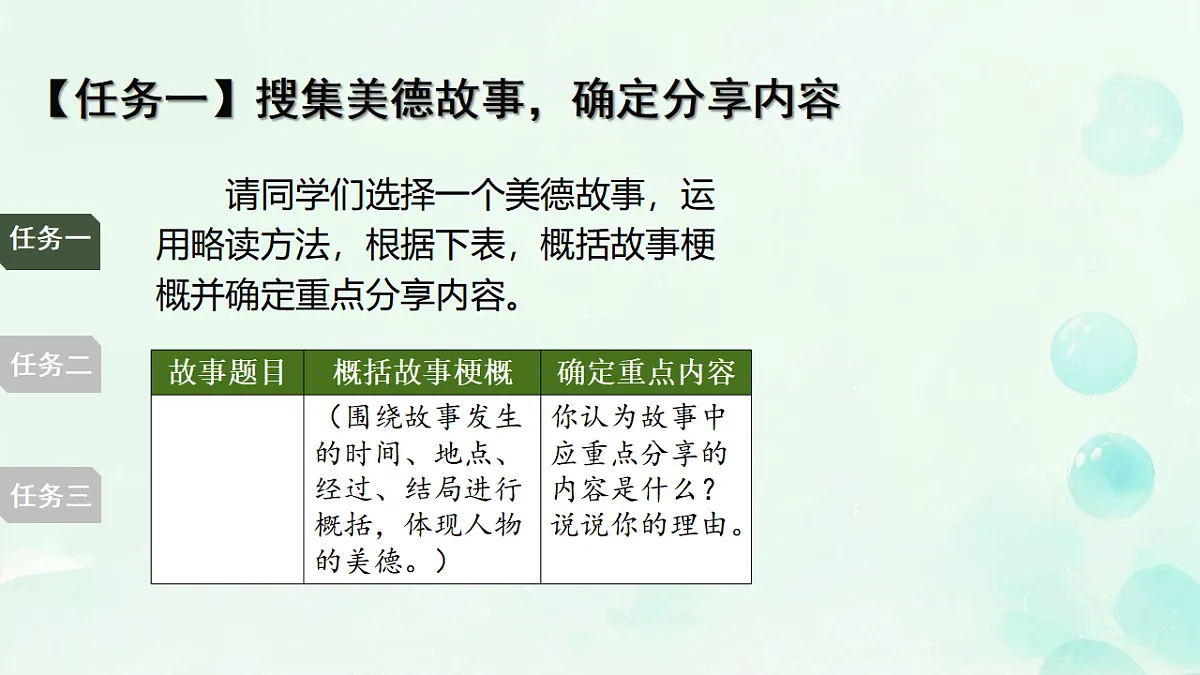 【任务一】搜集美德故事，确定分享内容

任务一

任务二

任务三

请同学们选择一个美德故事，运用略读方法，根据下表，概括故事梗概并确定重点分享内容。

| 故事题目 | 概括故事梗概 | 确定重点内容 |
|---|---|---|
|  | （围绕故事发生的时间、地点、经过、结局进行概括，体现人物的美德。） | 你认为故事中应重点分享的内容是什么？说说你的理由。 |